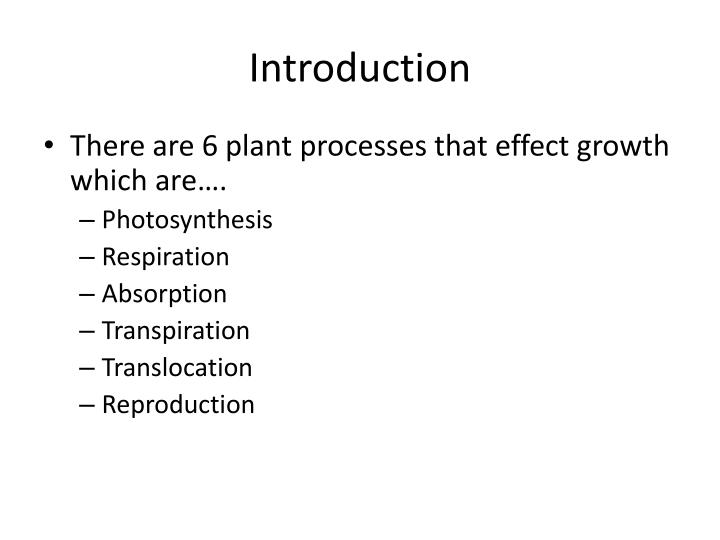 Introduction

• There are 6 plant processes that effect growth which are….
– Photosynthesis
– Respiration
– Absorption
– Transpiration
– Translocation
– Reproduction